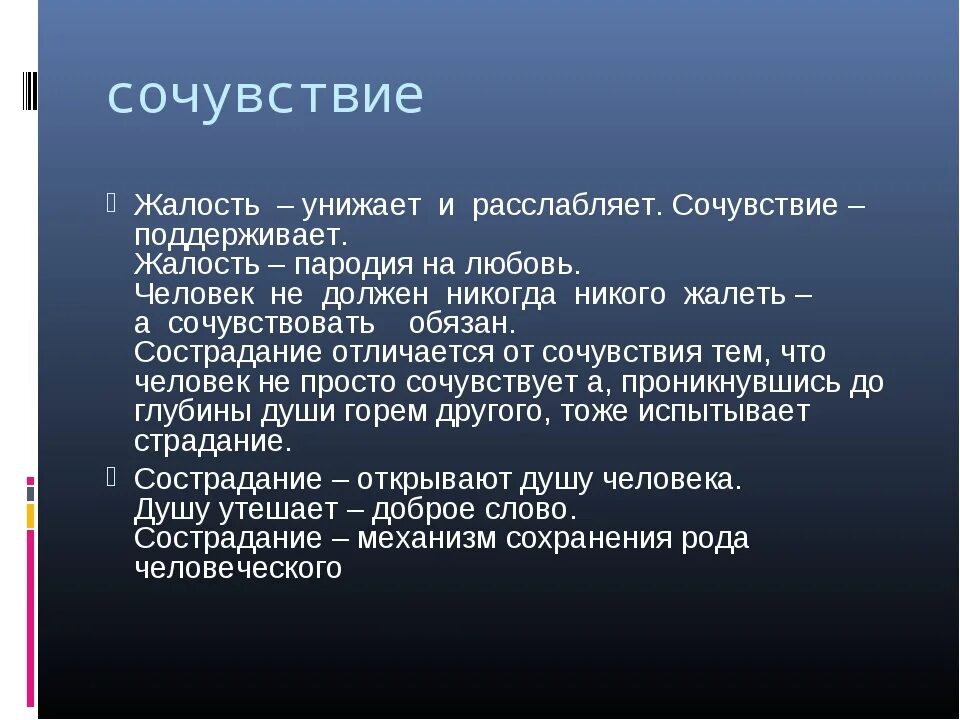 сочувствие

Жалость – унижает и расслабляет. Сочувствие – поддерживает.
Жалость – пародия на любовь.
Человек не должен никогда никого жалеть – а сочувствовать обязан.
Сострадание отличается от сочувствия тем, что человек не просто сочувствует а, проникнувшись до глубины души горем другого, тоже испытывает страдание.

Сострадание – открывают душу человека.
Душу утешает – доброе слово.
Сострадание – механизм сохранения рода человеческого